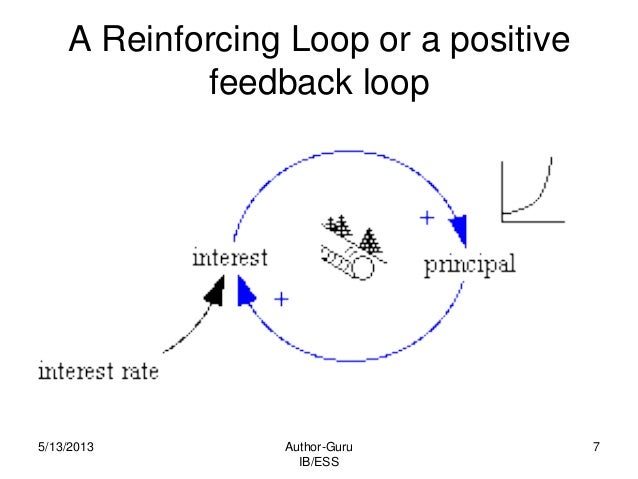 A Reinforcing Loop or a positive feedback loop

+

interest

principal

+

interest rate

5/13/2013

Author-Guru
IB/ESS

7